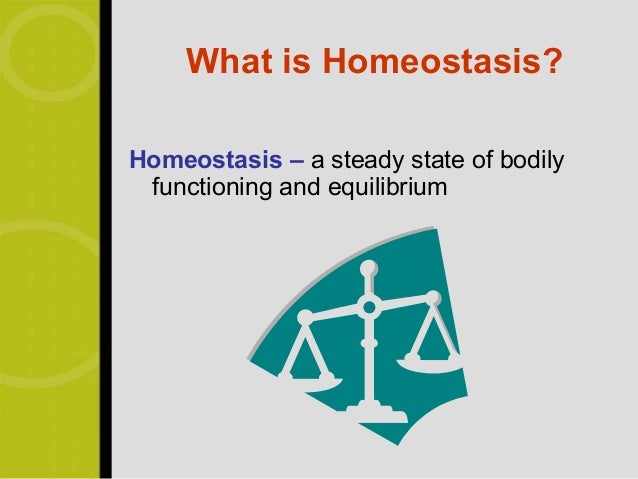 What is Homeostasis?

Homeostasis – a steady state of bodily functioning and equilibrium